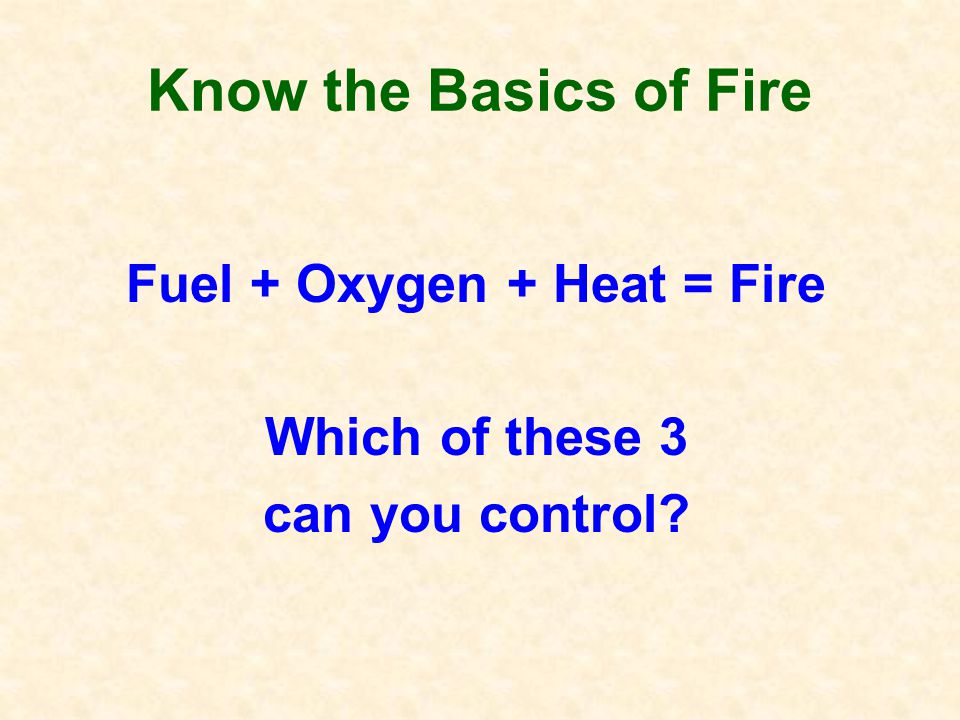 Know the Basics of Fire

Fuel + Oxygen + Heat = Fire

Which of these 3
can you control?